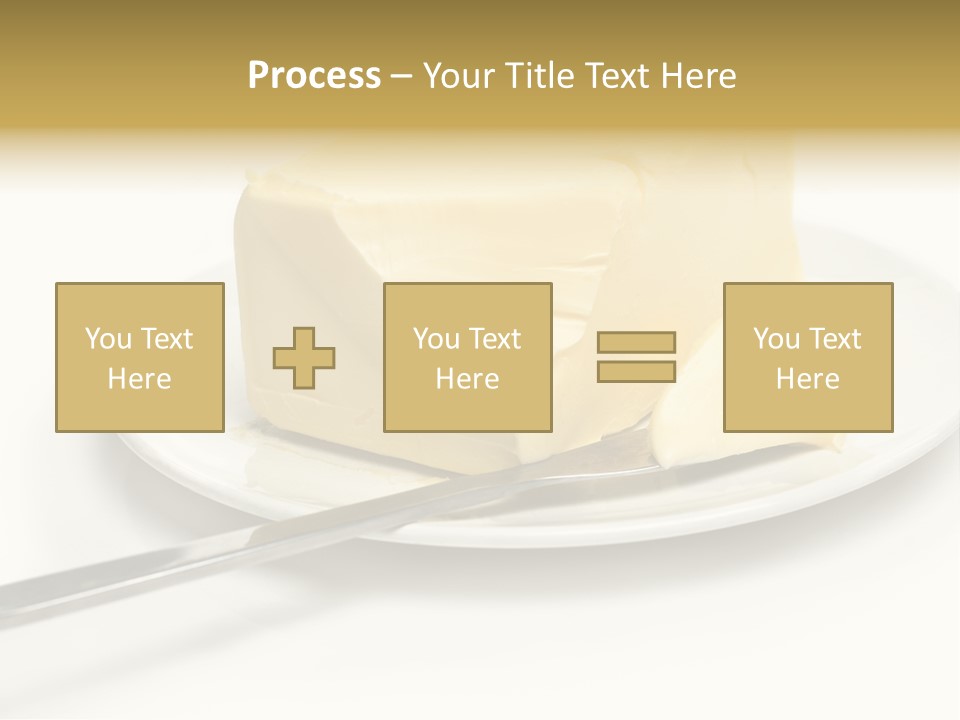 Process – Your Title Text Here

You Text Here

You Text Here

You Text Here